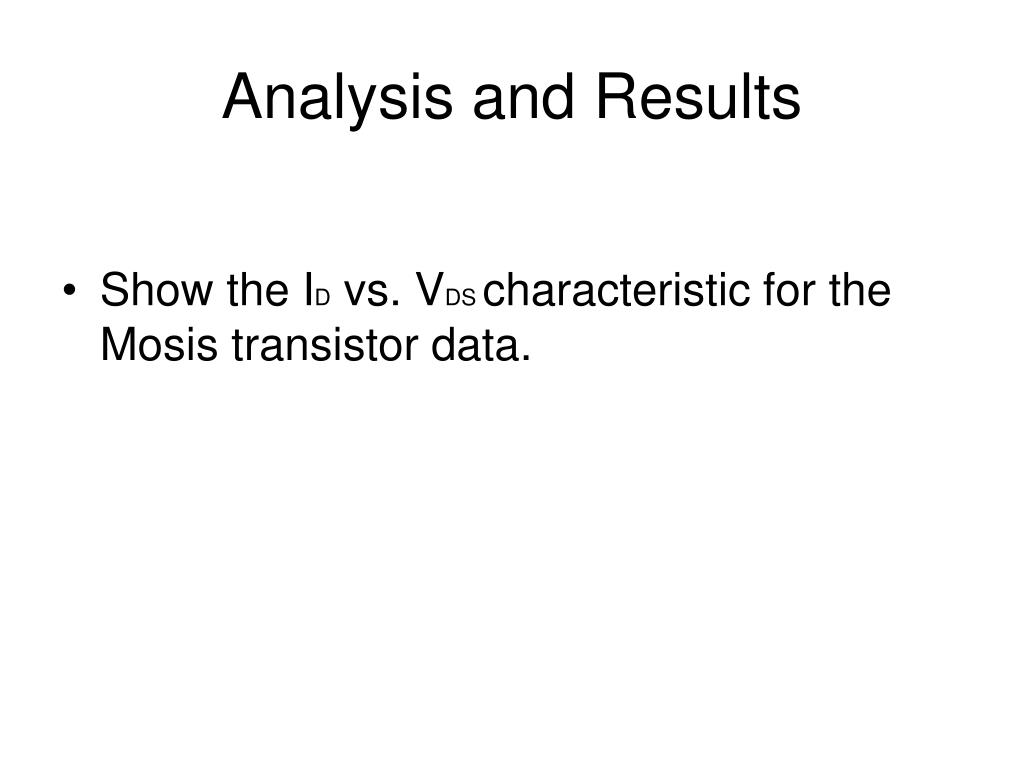 Analysis and Results

• Show the $I_D$ vs. $V_{DS}$ characteristic for the Mosis transistor data.